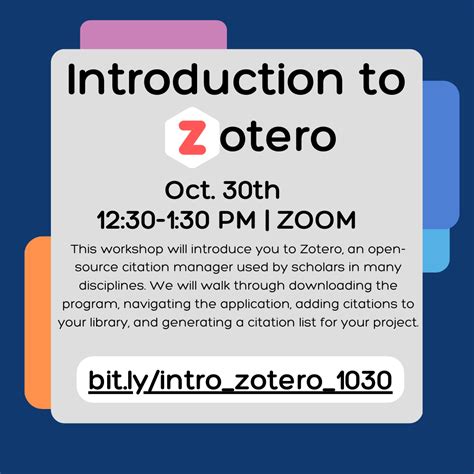 Introduction to

zotero

Oct. 30th
12:30-1:30 PM | ZOOM

This workshop will introduce you to Zotero, an open-source citation manager used by scholars in many disciplines. We will walk through downloading the program, navigating the application, adding citations to your library, and generating a citation list for your project.

bit.ly/intro_zotero_1030